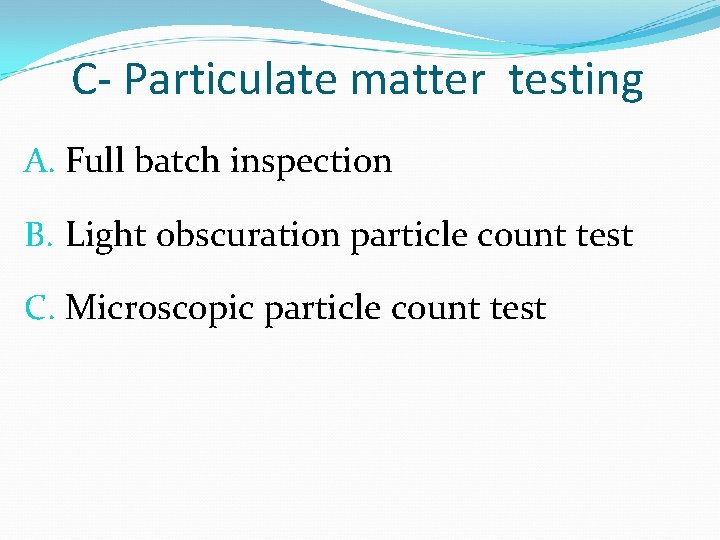 C- Particulate matter testing

A. Full batch inspection

B. Light obscuration particle count test

C. Microscopic particle count test